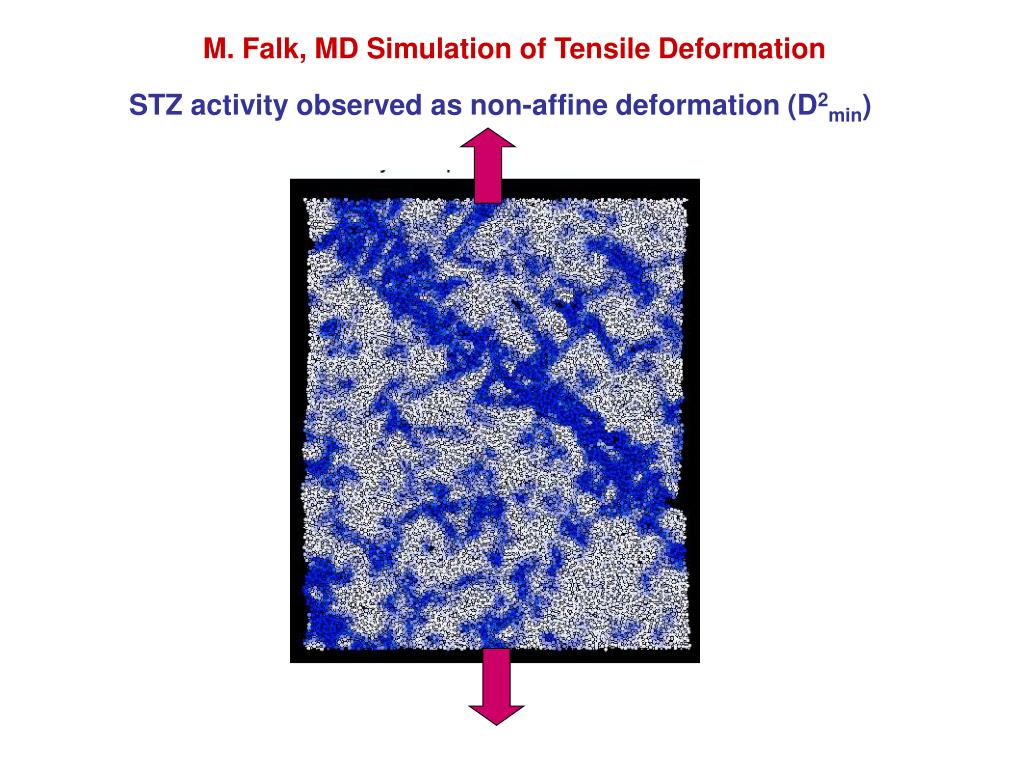 M. Falk, MD Simulation of Tensile Deformation

STZ activity observed as non-affine deformation ($D^2_{min}$)